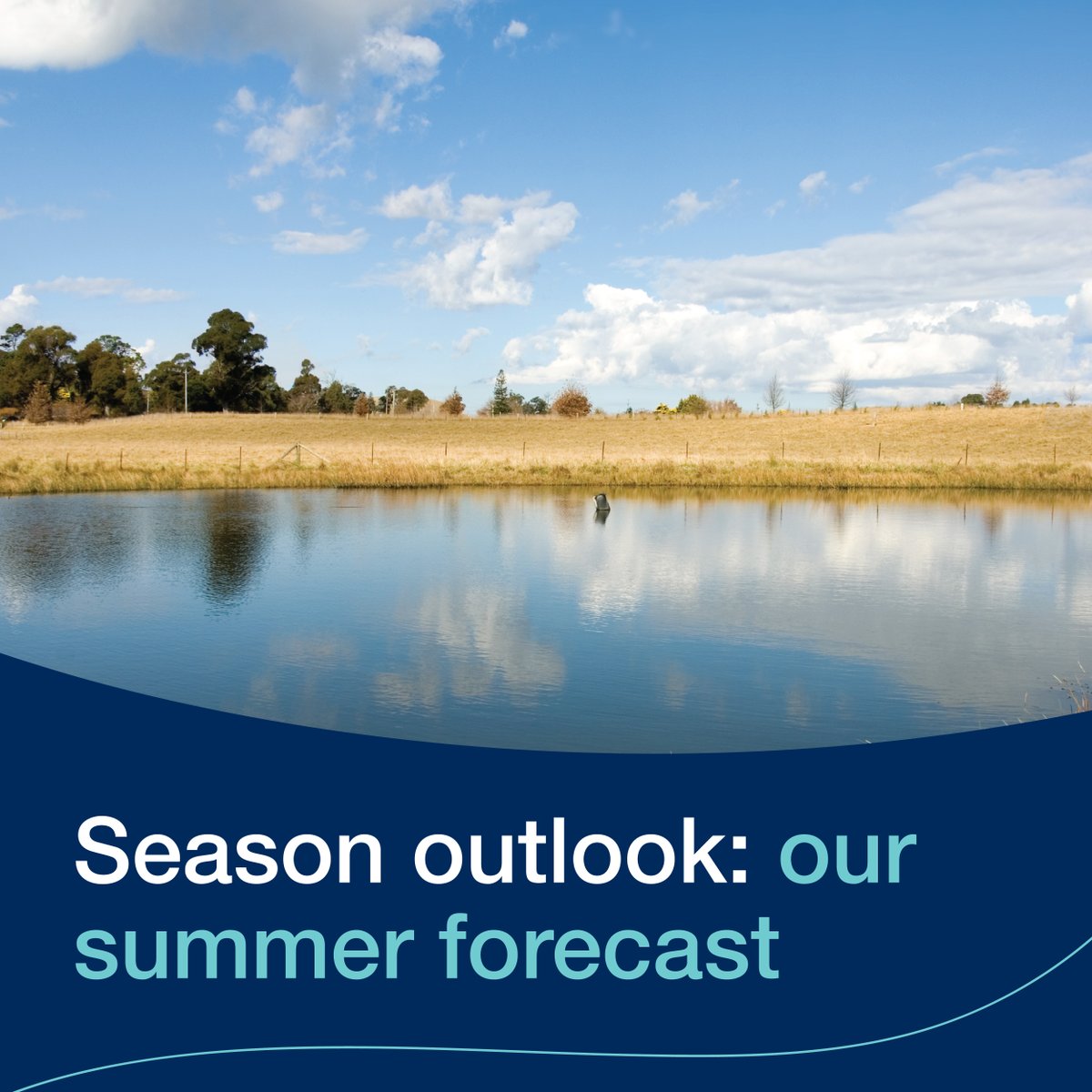 Season outlook: our summer forecast